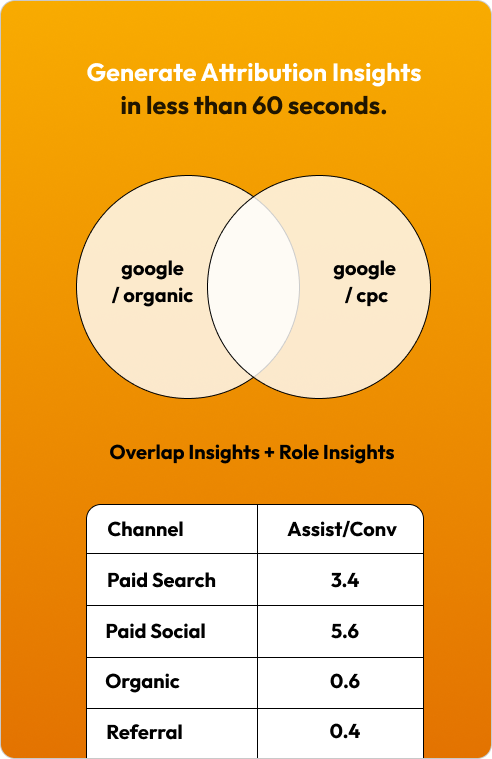 Generate Attribution Insights
in less than 60 seconds.

google
/ organic

google
/ cpc

Overlap Insights + Role Insights

| Channel | Assist/Conv |
|---|---|
| Paid Search | 3.4 |
| Paid Social | 5.6 |
| Organic | 0.6 |
| Referral | 0.4 |